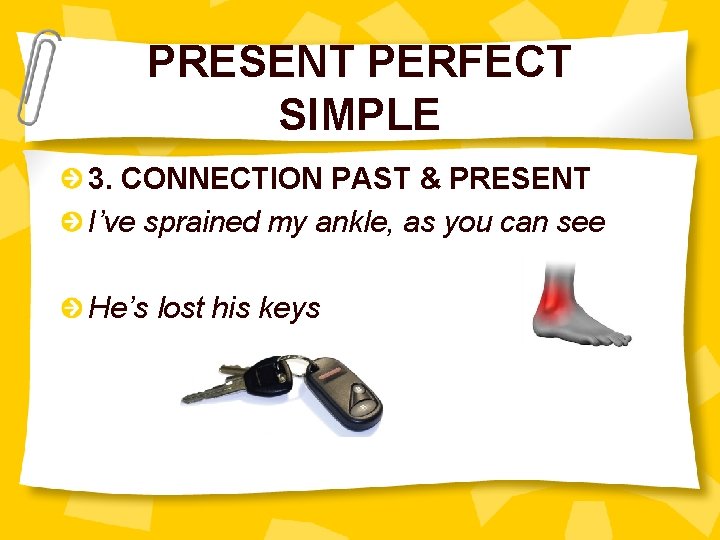 PRESENT PERFECT SIMPLE

3. CONNECTION PAST & PRESENT

I’ve sprained my ankle, as you can see

He’s lost his keys